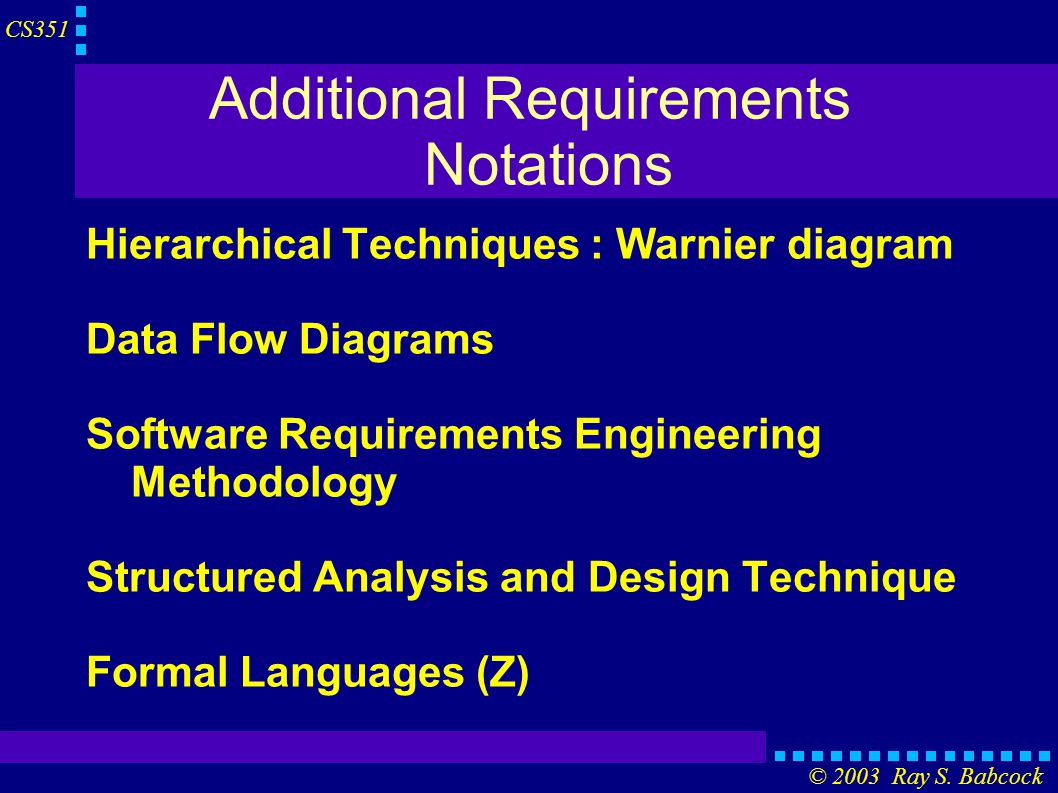 CS351

Additional Requirements Notations

Hierarchical Techniques : Warnier diagram

Data Flow Diagrams

Software Requirements Engineering Methodology

Structured Analysis and Design Technique

Formal Languages (Z)

© 2003 Ray S. Babcock